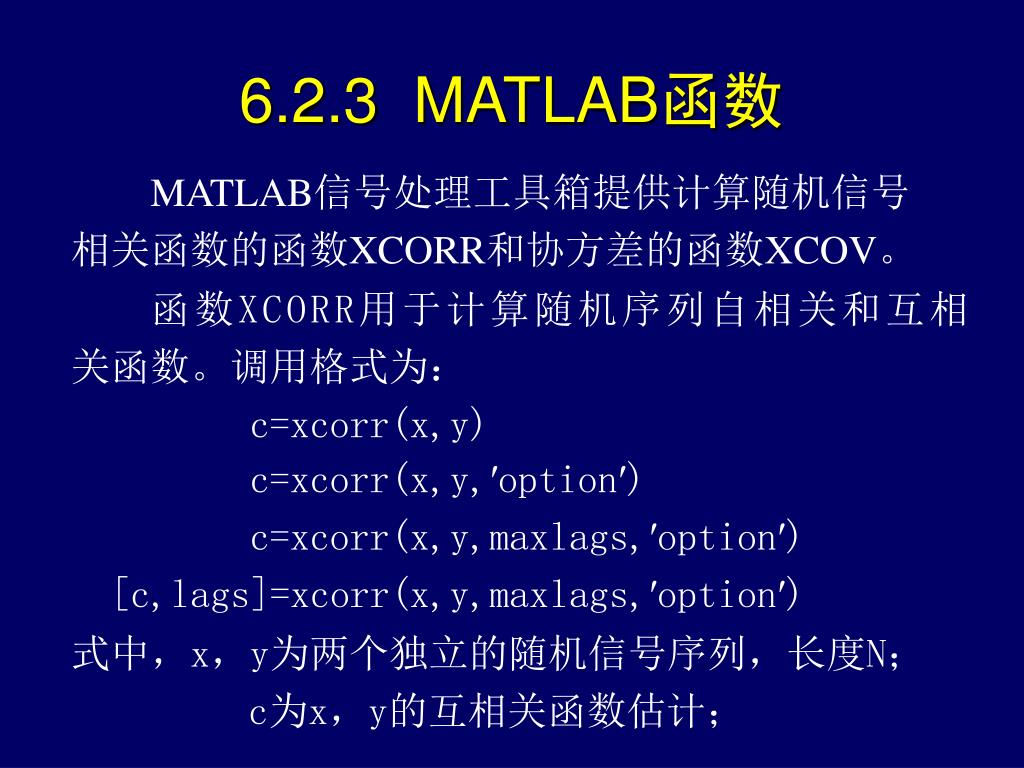 6.2.3 MATLAB函数

MATLAB信号处理工具箱提供计算随机信号相关函数的函数XCORR和协方差的函数XCOV。

函数XCORR用于计算随机序列自相关和互相关函数。调用格式为：

c=xcorr(x,y)

c=xcorr(x,y,'option')

c=xcorr(x,y,maxlags,'option')

[c,lags]=xcorr(x,y,maxlags,'option')

式中，x，y为两个独立的随机信号序列，长度N；

c为x，y的互相关函数估计；